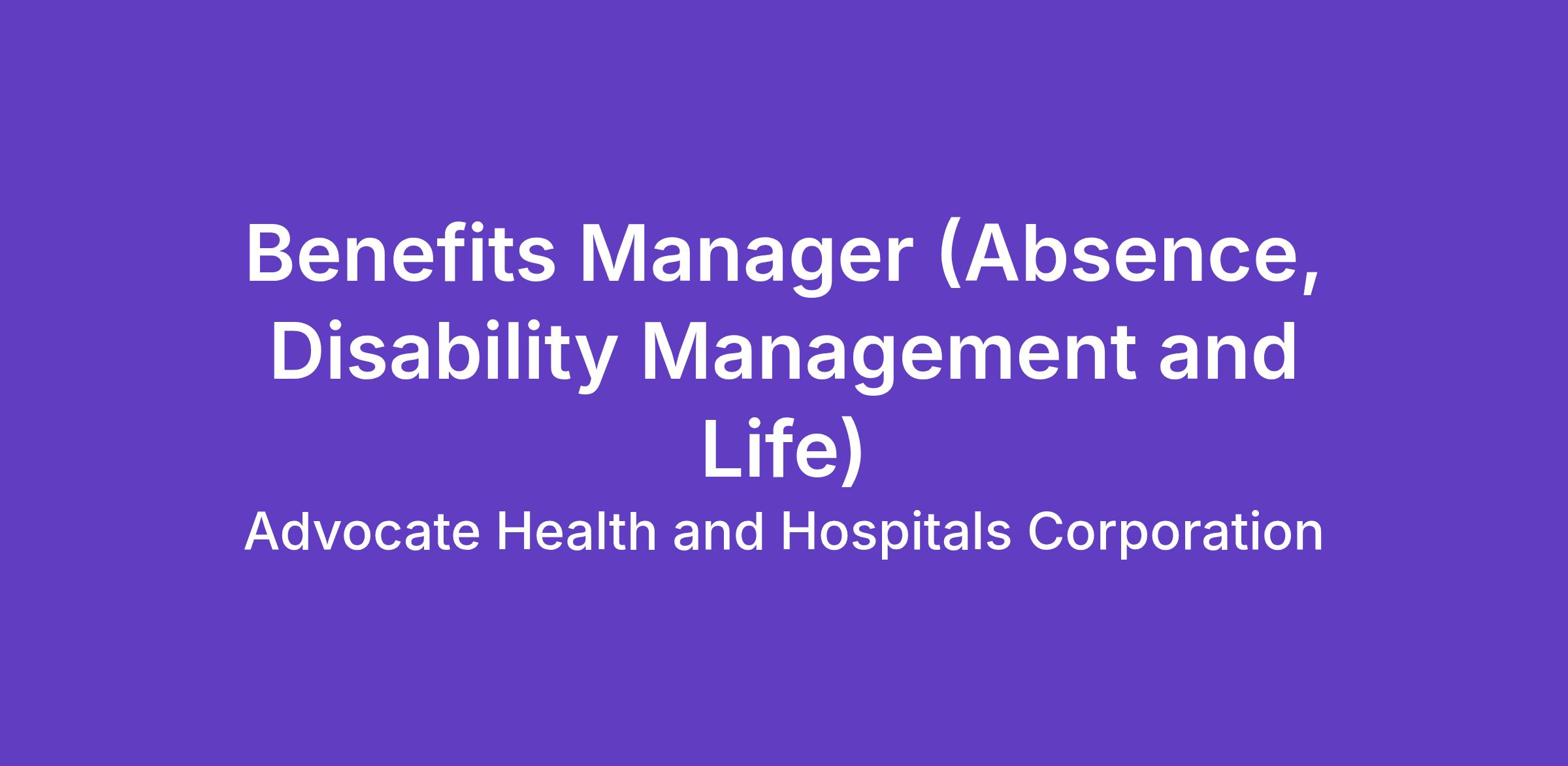 Benefits Manager (Absence, Disability Management and Life)

Advocate Health and Hospitals Corporation